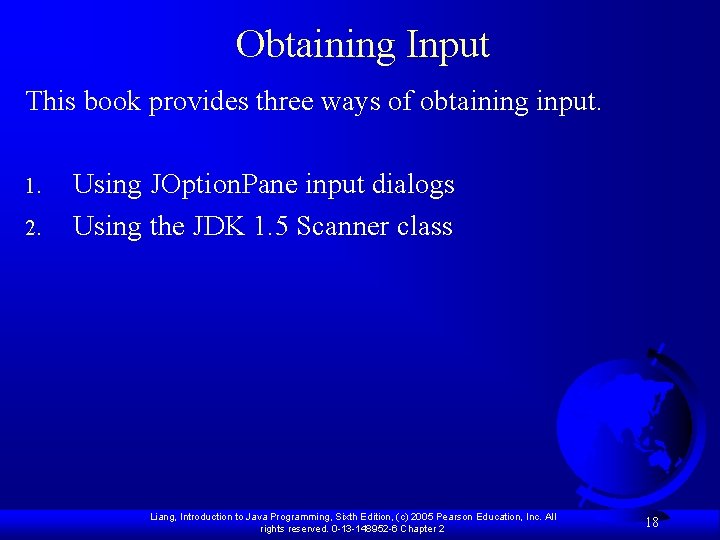 Obtaining Input

This book provides three ways of obtaining input.

1. Using JOptionPane input dialogs
2. Using the JDK 1.5 Scanner class

Liang, Introduction to Java Programming, Sixth Edition, (c) 2005 Pearson Education, Inc. All rights reserved. 0-13-148952-6 Chapter 2

18